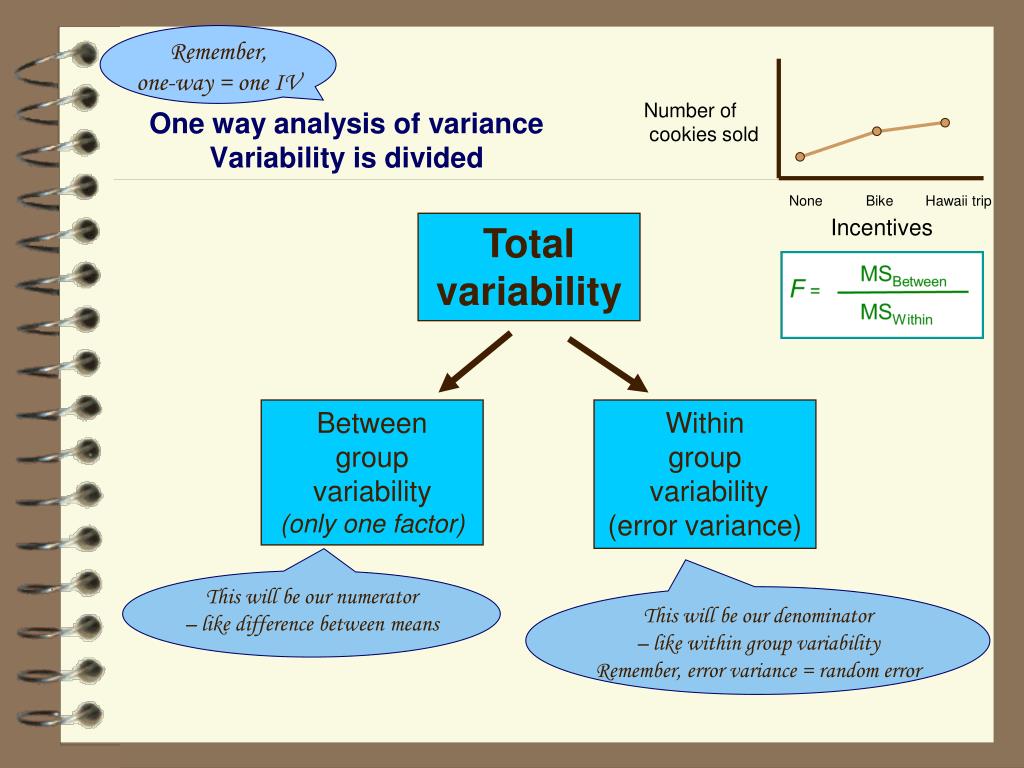 Remember,
one-way = one IV

One way analysis of variance
Variability is divided

Number of cookies sold

None
Bike
Hawaii trip

Incentives

$F = \frac{MS_{Between}}{MS_{Within}}$

Total variability

Between group variability
(only one factor)

Within group variability
(error variance)

This will be our numerator
– like difference between means

This will be our denominator
– like within group variability
Remember, error variance = random error